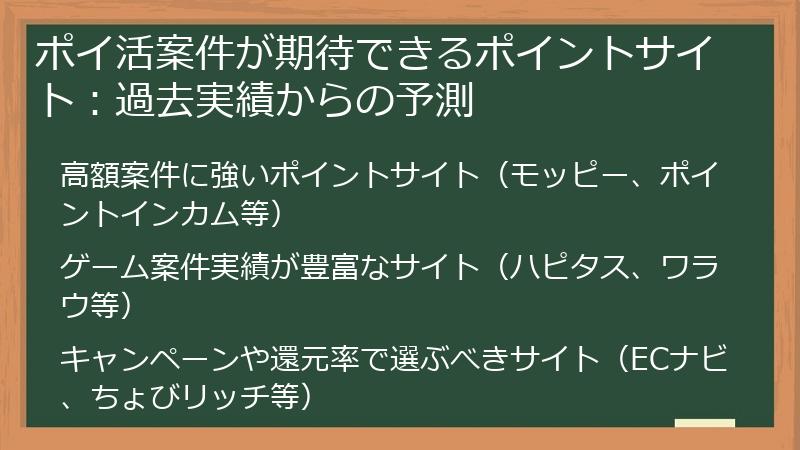 ポイ活案件が期待できるポイントサイト：過去実績からの予測

高額案件に強いポイントサイト（モッピー、ポイントインカム等）

ゲーム案件実績が豊富なサイト（ハピタス、ワラウ等）

キャンペーンや還元率で選ぶべきサイト（ECナビ、ちょびリッチ等）